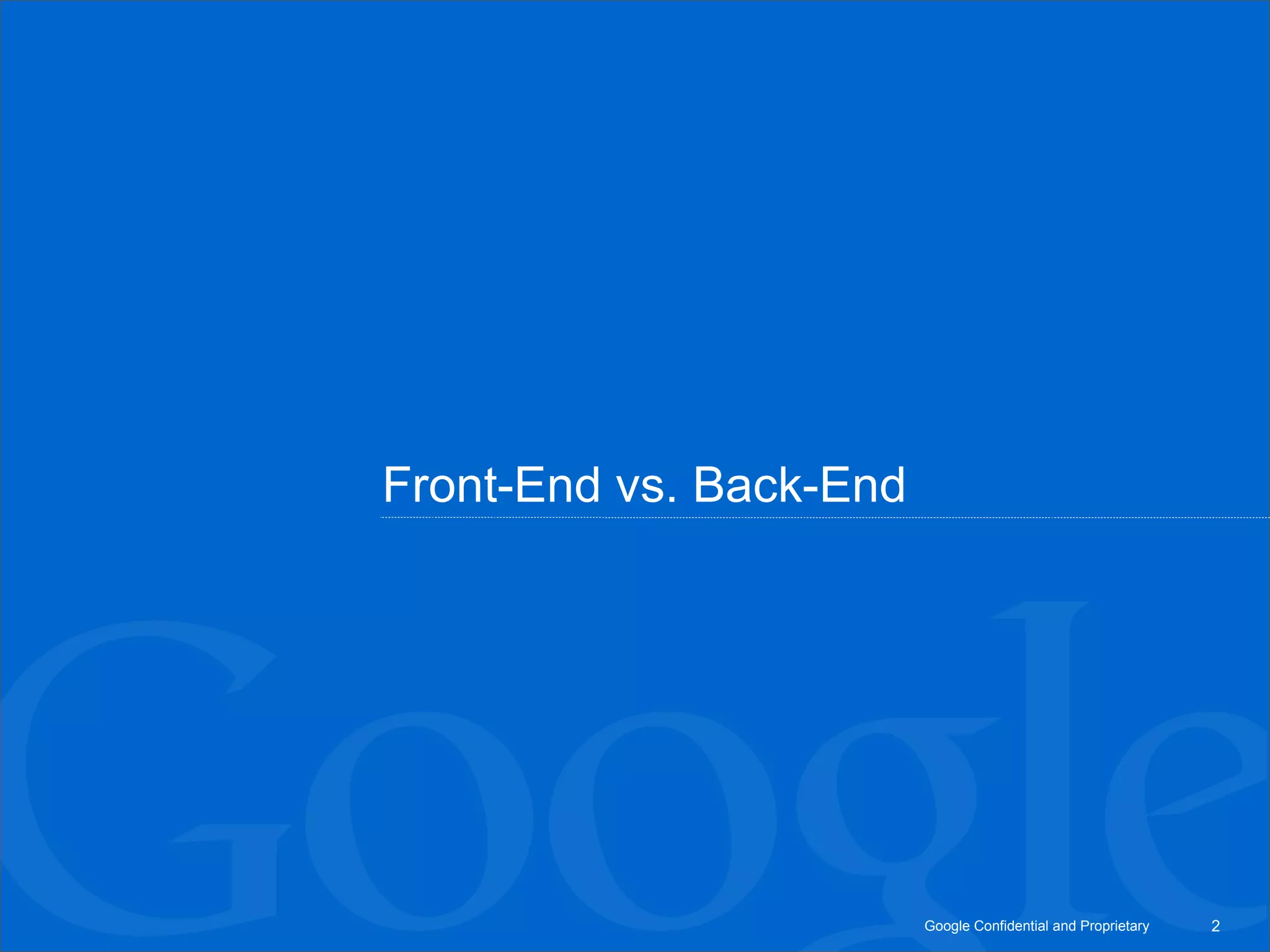 Front-End vs. Back-End

Google

Google Confidential and Proprietary 2